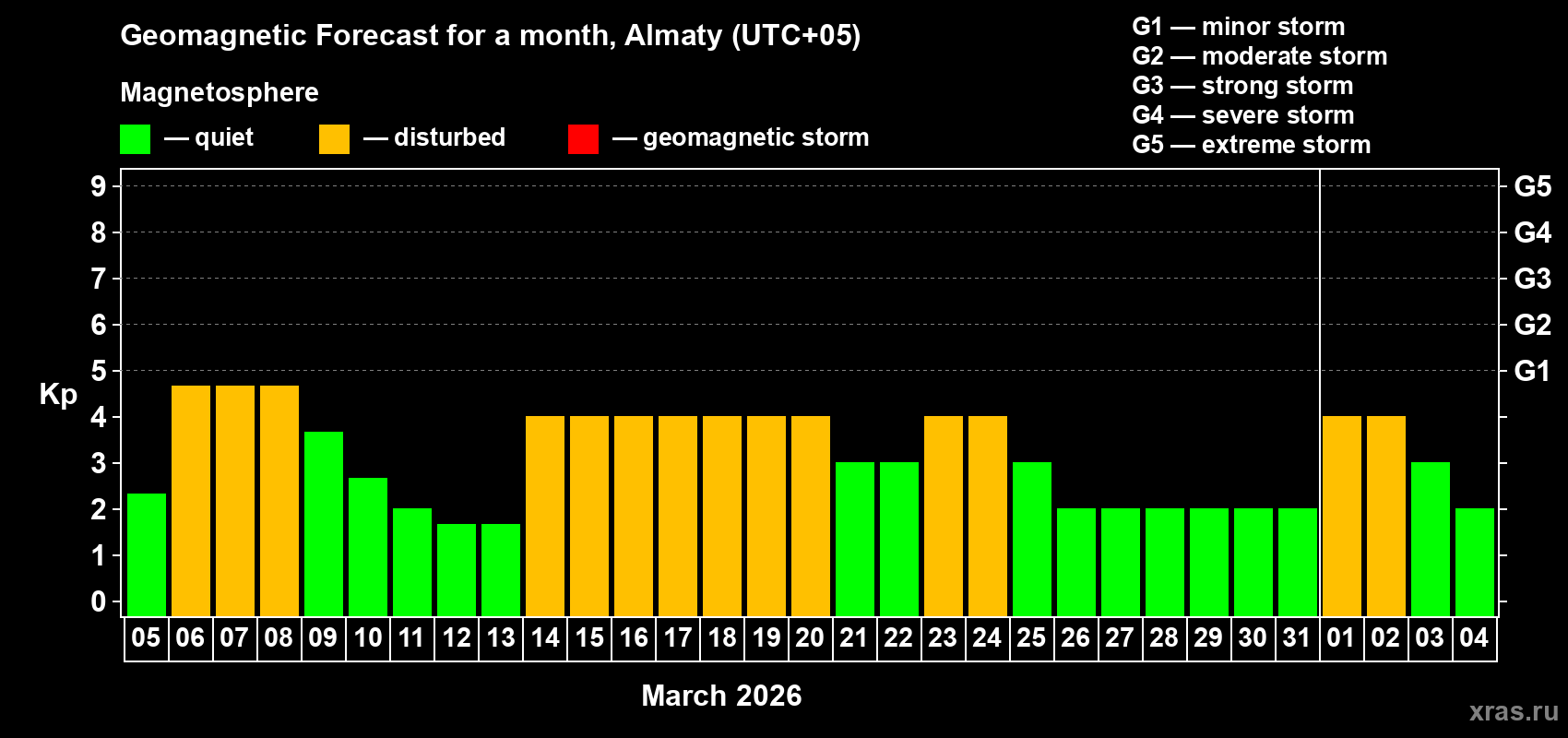 Geomagnetic Forecast for a month, Almaty (UTC+05)

Magnetosphere

— quiet — disturbed — geomagnetic storm

G1 — minor storm
G2 — moderate storm
G3 — strong storm
G4 — severe storm
G5 — extreme storm

Kp

9 8 7 6 5 4 3 2 1 0

G5 G4 G3 G2 G1

05 06 07 08 09 10 11 12 13 14 15 16 17 18 19 20 21 22 23 24 25 26 27 28 29 30 31 01 02 03 04

March 2026

xras.ru